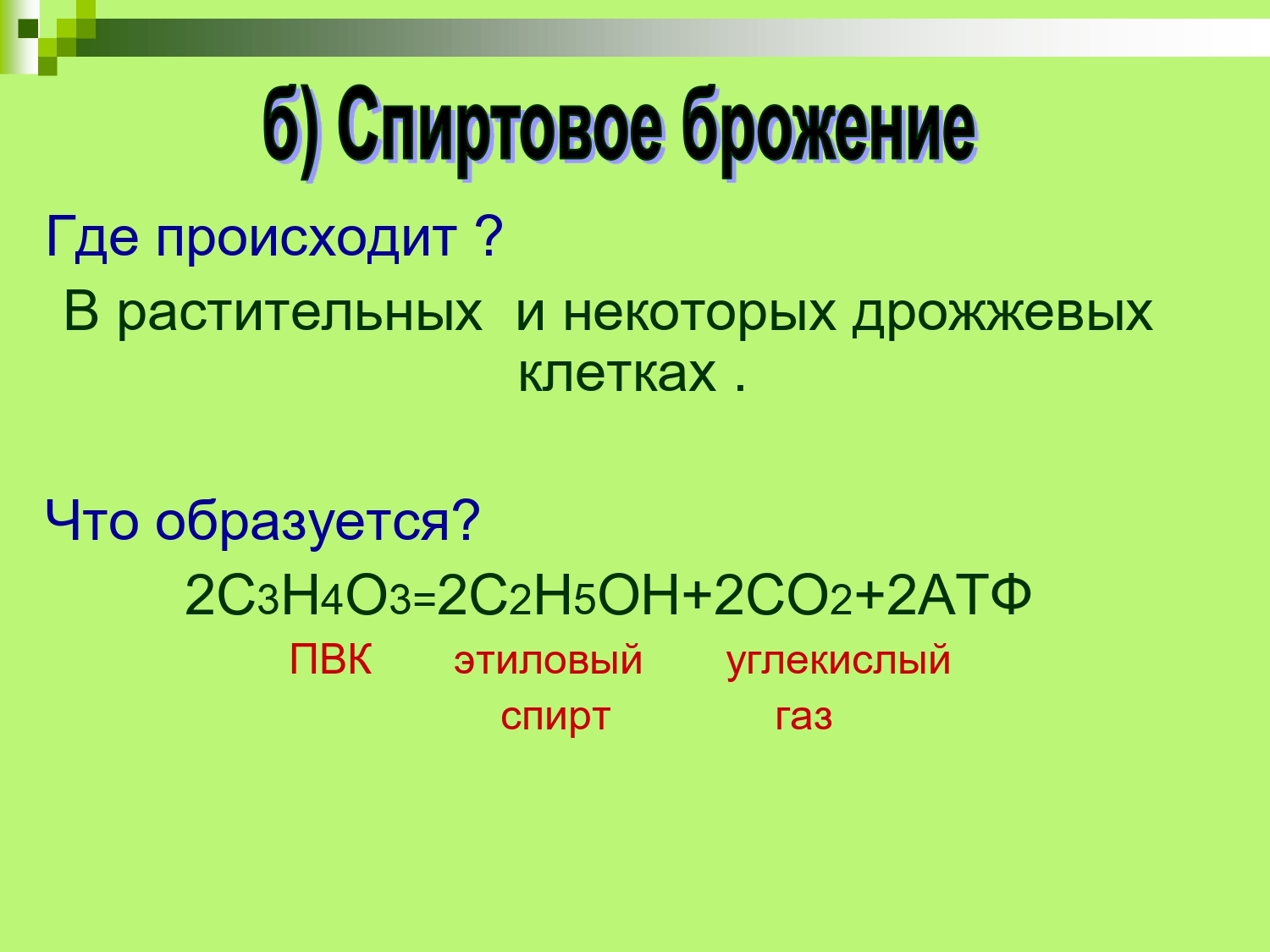 б) Спиртовое брожение

Где происходит ?

В растительных и некоторых дрожжевых клетках .

Что образуется?

$2C_3H_4O_3=2C_2H_5OH+2CO_2+2АТФ$

ПВК этиловый спирт углекислый газ